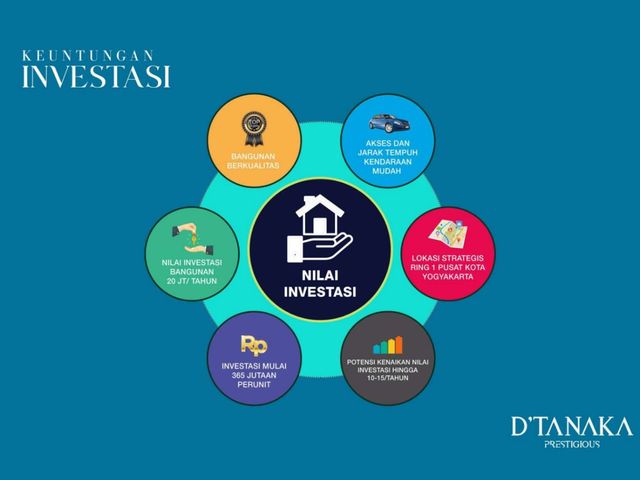 KEUNTUNGAN
INVESTASI

BANGUNAN BERKUALITAS

AKSES DAN JARAK TEMPUH KENDARAAN MUDAH

NILAI INVESTASI BANGUNAN 20 JT/ TAHUN

NILAI INVESTASI

LOKASI STRATEGIS RING 1 PUSAT KOTA YOGYAKARTA

Rp

INVESTASI MULAI 365 JUTAAN PERUNIT

POTENSI KENAIKAN NILAI INVESTASI HINGGA 10-15/TAHUN

D'TANAKA
PRESTIGIOUS